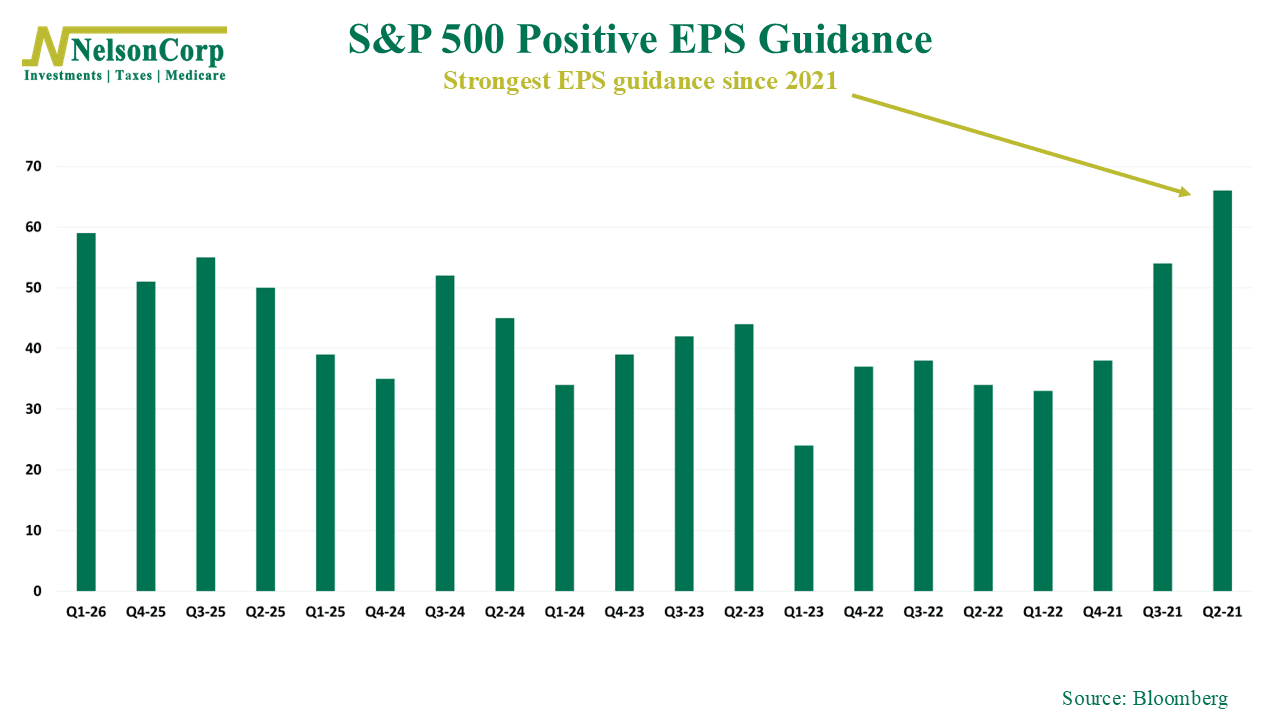 NelsonCorp
Investments | Taxes | Medicare

S&P 500 Positive EPS Guidance
Strongest EPS guidance since 2021

70
60
50
40
30
20
10
0

Q1-26 Q4-25 Q3-25 Q2-25 Q1-25 Q4-24 Q3-24 Q2-24 Q1-24 Q4-23 Q3-23 Q2-23 Q1-23 Q4-22 Q3-22 Q2-22 Q1-22 Q4-21 Q3-21 Q2-21

Source: Bloomberg